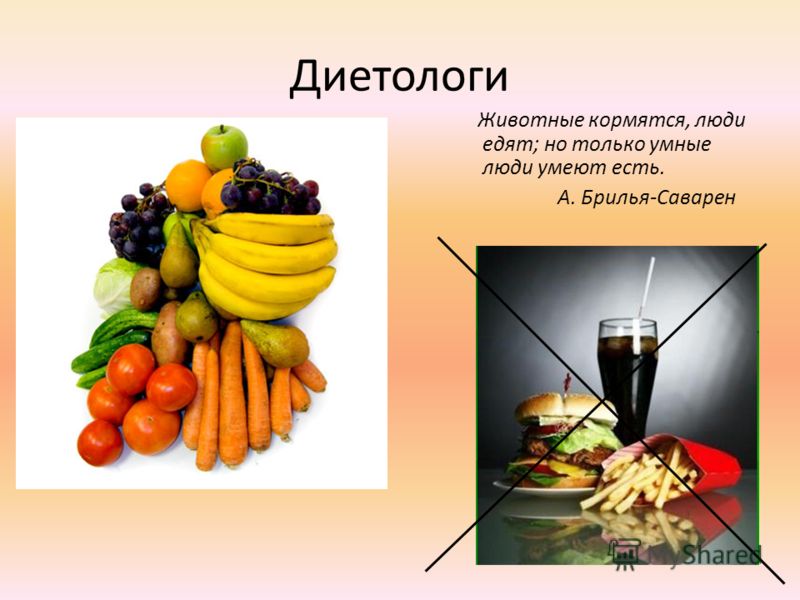 Диетологи

Животные кормятся, люди едят; но только умные люди умеют есть.

А. Брилья-Саварен

MyShared